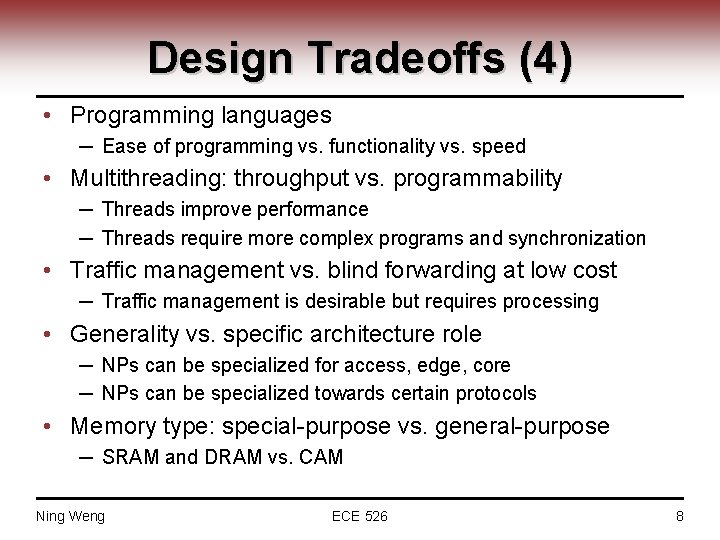 Design Tradeoffs (4)

• Programming languages
– Ease of programming vs. functionality vs. speed

• Multithreading: throughput vs. programmability
– Threads improve performance
– Threads require more complex programs and synchronization

• Traffic management vs. blind forwarding at low cost
– Traffic management is desirable but requires processing

• Generality vs. specific architecture role
– NPs can be specialized for access, edge, core
– NPs can be specialized towards certain protocols

• Memory type: special-purpose vs. general-purpose
– SRAM and DRAM vs. CAM

Ning Weng ECE 526 8